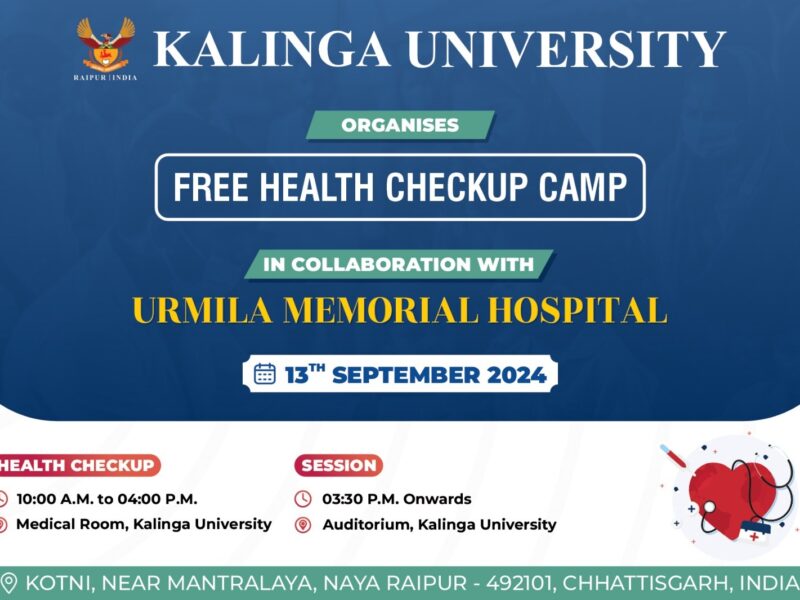 RAIPUR | INDIA

KALINGA UNIVERSITY

ORGANISES

FREE HEALTH CHECKUP CAMP

IN COLLABORATION WITH

URMILA MEMORIAL HOSPITAL

$13^{TH}$ SEPTEMBER 2024

HEALTH CHECKUP

10:00 A.M. to 04:00 P.M.

Medical Room, Kalinga University

SESSION

03:30 P.M. Onwards

Auditorium, Kalinga University

KOTNI, NEAR MANTRALAYA, NAYA RAIPUR - 492101, CHHATTISGARH, INDIA